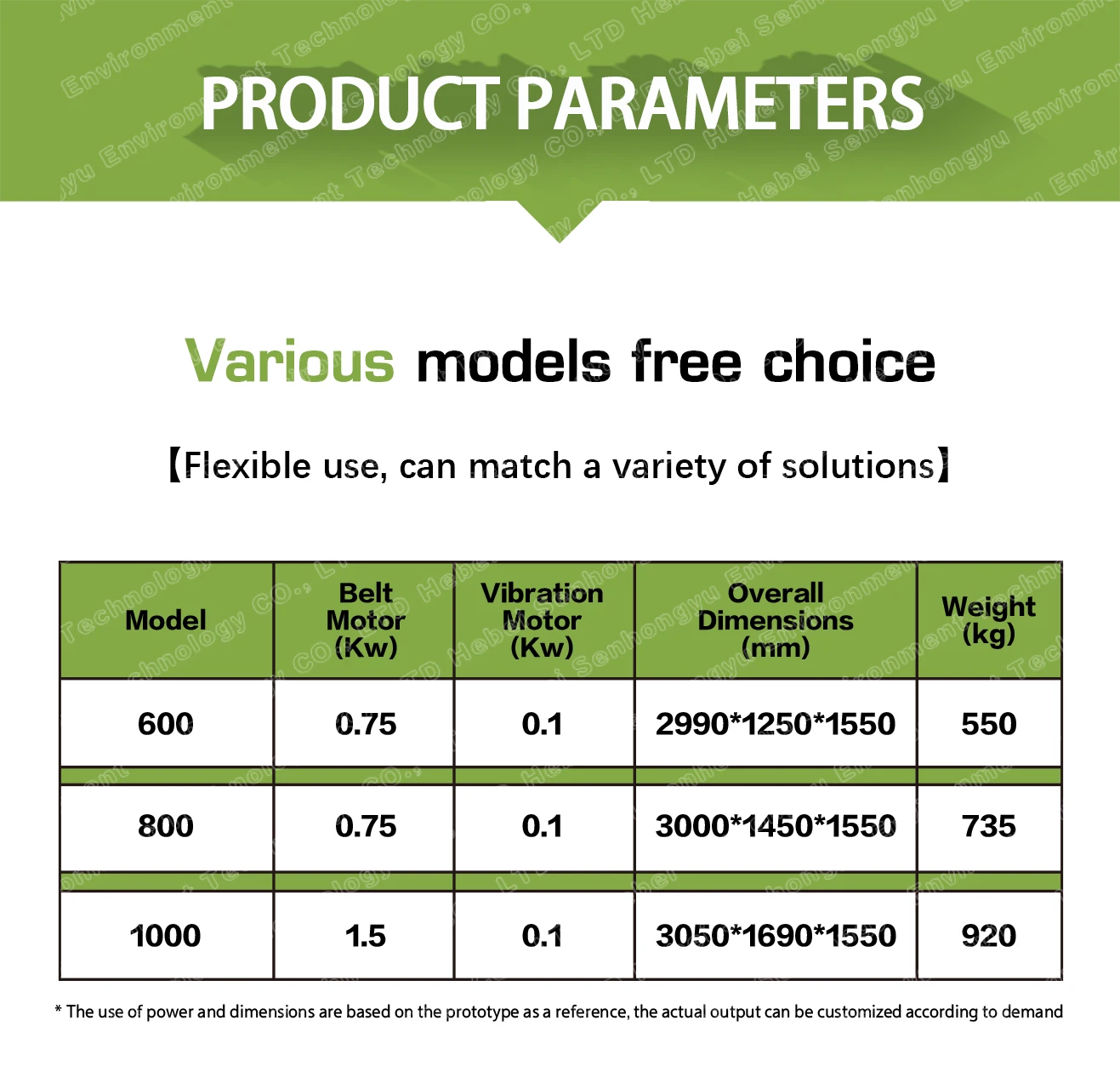 PRODUCT PARAMETERS

Various models free choice

【Flexible use, can match a variety of solutions】

| Model | Belt Motor (Kw) | Vibration Motor (Kw) | Overall Dimensions (mm) | Weight (kg) |
|---|---|---|---|---|
| 600 | 0.75 | 0.1 | 2990*1250*1550 | 550 |
| 800 | 0.75 | 0.1 | 3000*1450*1550 | 735 |
| 1000 | 1.5 | 0.1 | 3050*1690*1550 | 920 |

* The use of power and dimensions are based on the prototype as a reference, the actual output can be customized according to demand